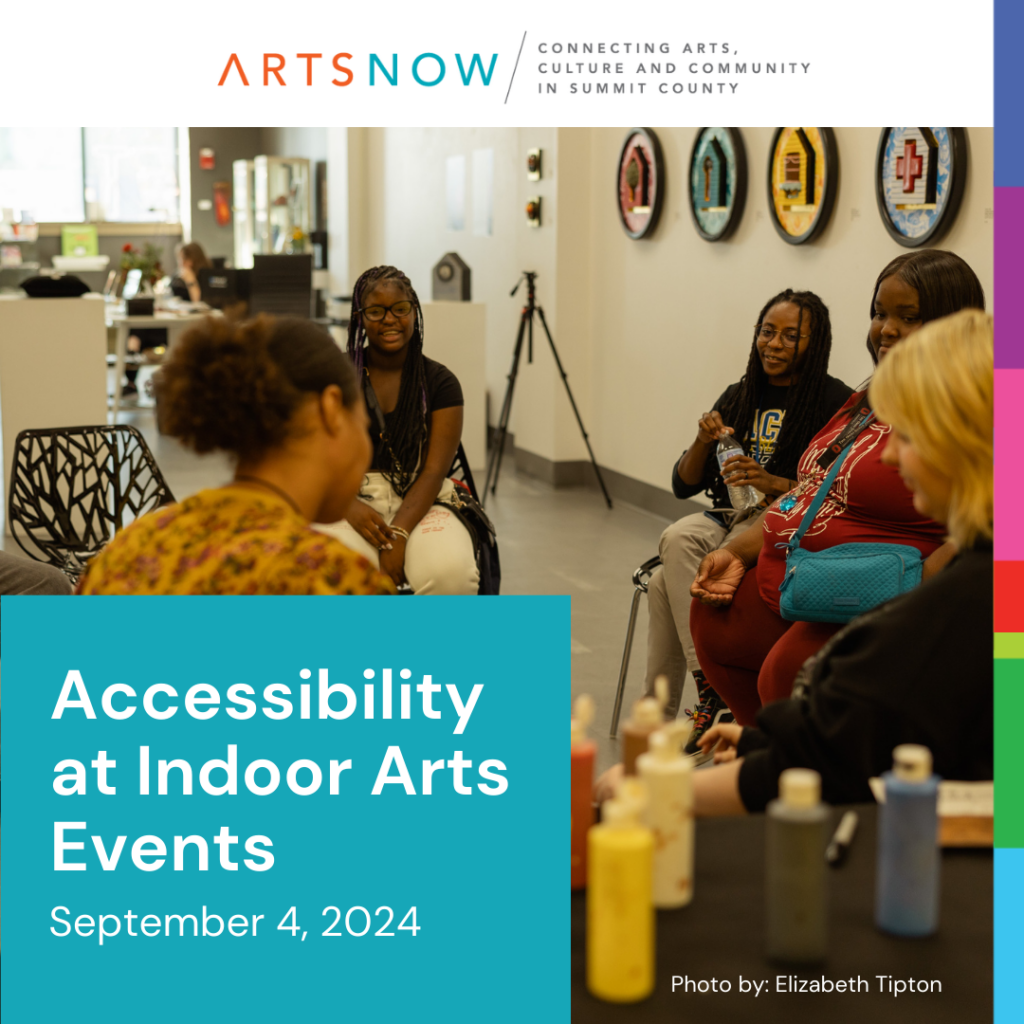 ARTSNOW

CONNECTING ARTS, CULTURE AND COMMUNITY IN SUMMIT COUNTY

Accessibility at Indoor Arts Events

September 4, 2024

Photo by: Elizabeth Tipton